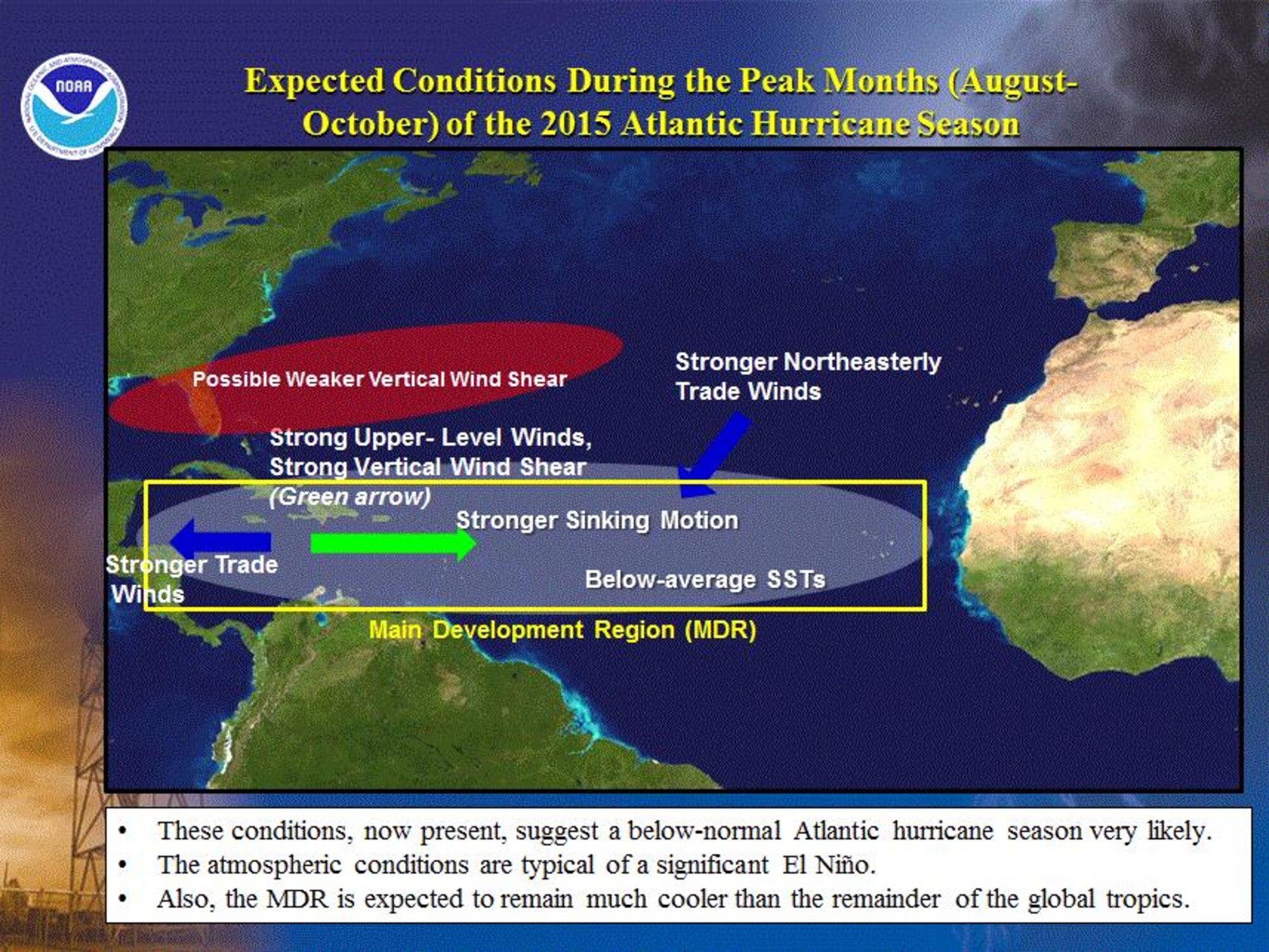 NOAA

Expected Conditions During the Peak Months (August-October) of the 2015 Atlantic Hurricane Season

Possible Weaker Vertical Wind Shear

Stronger Northeasterly Trade Winds

Strong Upper- Level Winds, Strong Vertical Wind Shear (Green arrow)

Stronger Sinking Motion

Stronger Trade Winds

Below-average SSTs

Main Development Region (MDR)

• These conditions, now present, suggest a below-normal Atlantic hurricane season very likely.
• The atmospheric conditions are typical of a significant El Niño.
• Also, the MDR is expected to remain much cooler than the remainder of the global tropics.